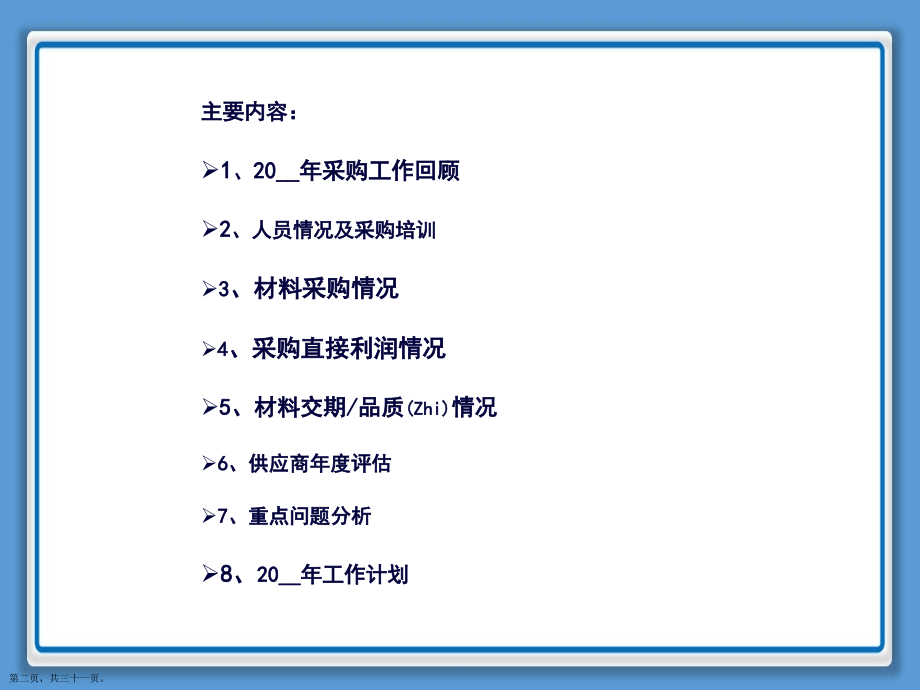 主要内容：

➢1、20__年采购工作回顾

➢2、人员情况及采购培训

➢3、材料采购情况

➢4、采购直接利润情况

➢5、材料交期/品质(Zhi)情况

➢6、供应商年度评估

➢7、重点问题分析

➢8、20__年工作计划

第二页，共三十一页。